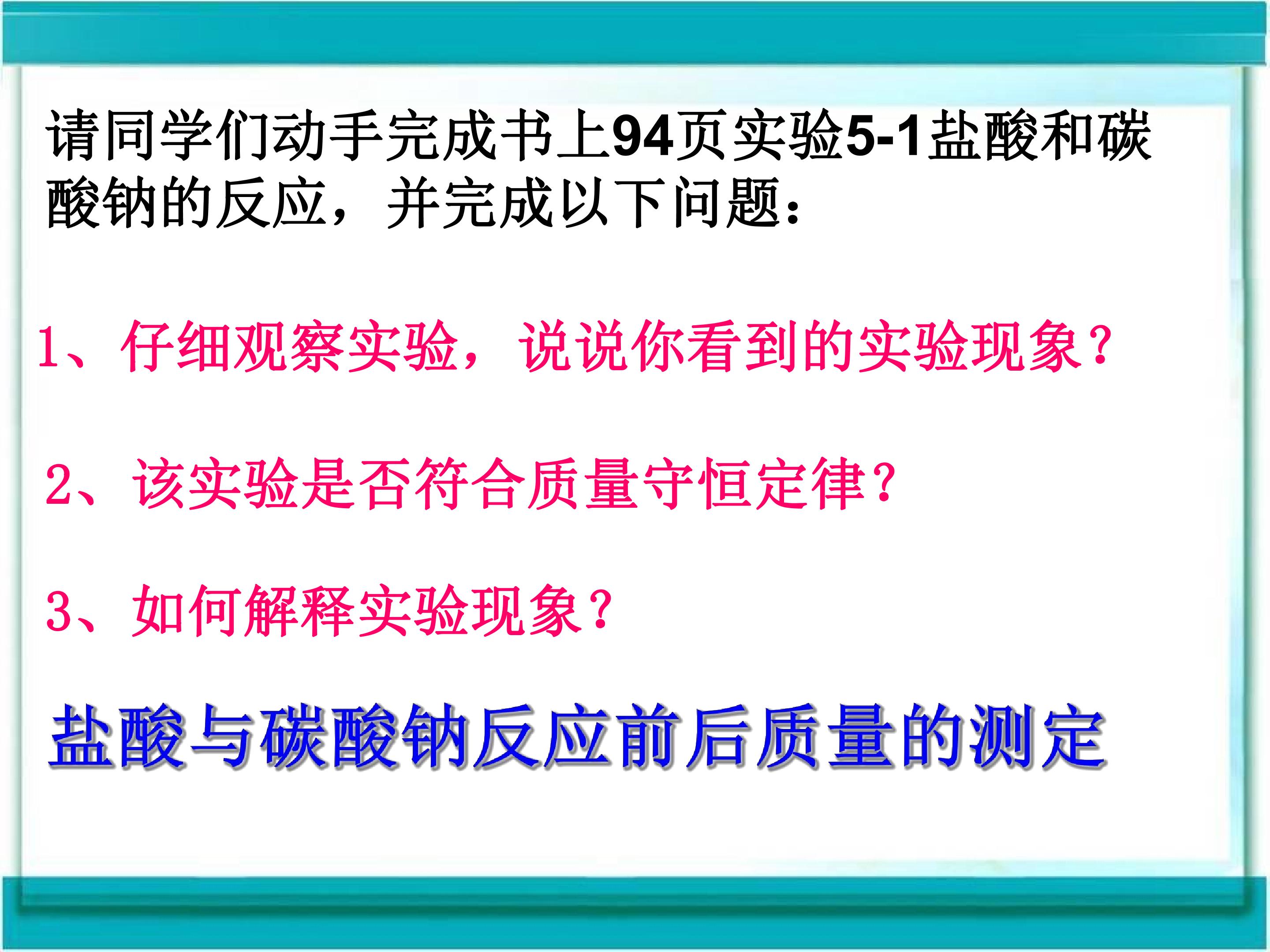 请同学们动手完成书上94页实验5-1盐酸和碳酸钠的反应，并完成以下问题：

1、仔细观察实验，说说你看到的实验现象？

2、该实验是否符合质量守恒定律？

3、如何解释实验现象？

盐酸与碳酸钠反应前后质量的测定